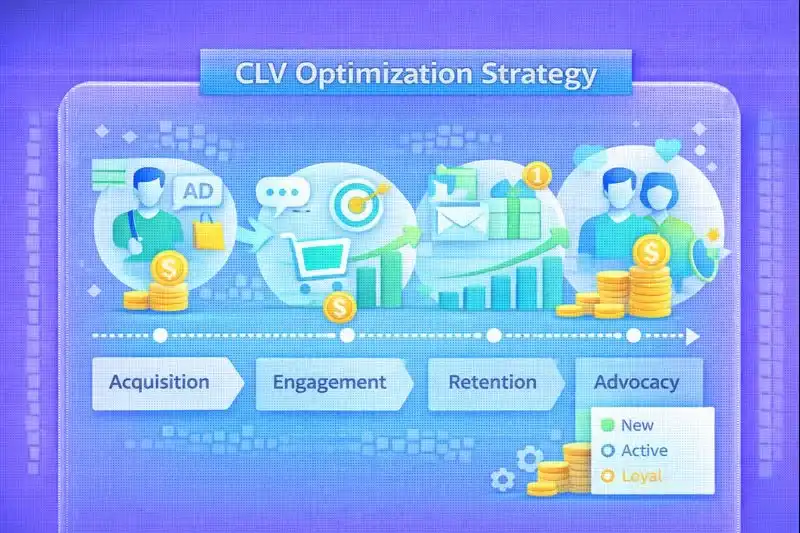 CLV Optimization Strategy

AD

$

$

1

$

Acquisition

Engagement

Retention

Advocacy

New
Active
Loyal